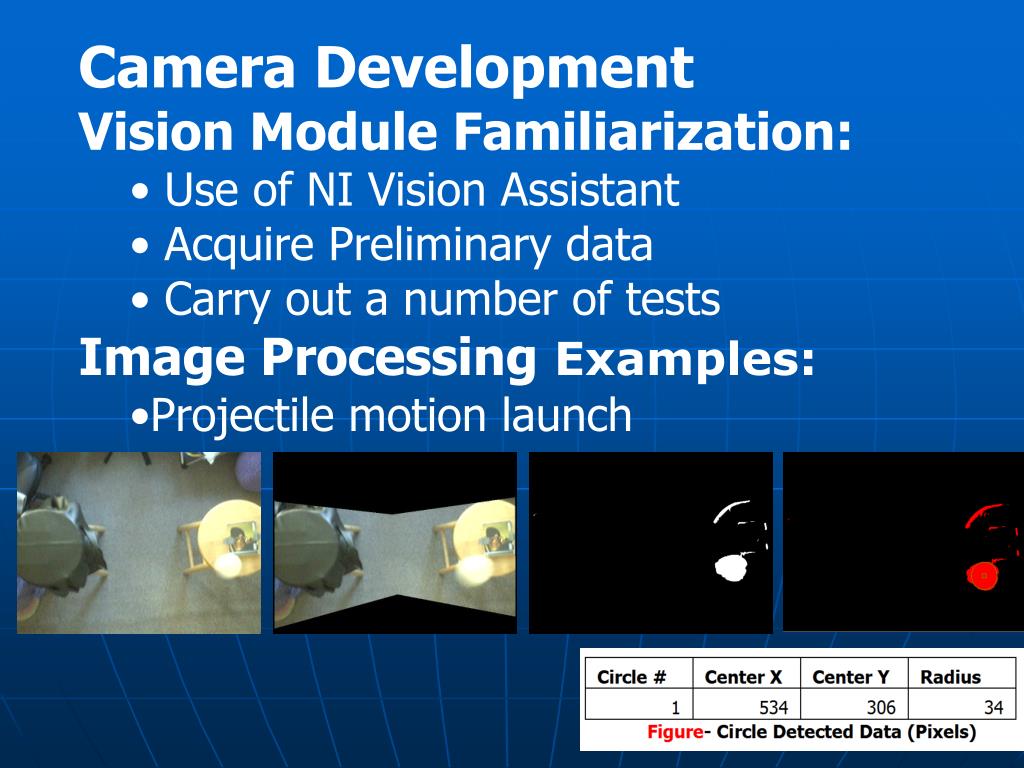 Camera Development

Vision Module Familiarization:

• Use of NI Vision Assistant
• Acquire Preliminary data
• Carry out a number of tests

Image Processing Examples:

•Projectile motion launch

| Circle # | Center X | Center Y | Radius |
|---|---|---|---|
| 1 | 534 | 306 | 34 |

Figure- Circle Detected Data (Pixels)